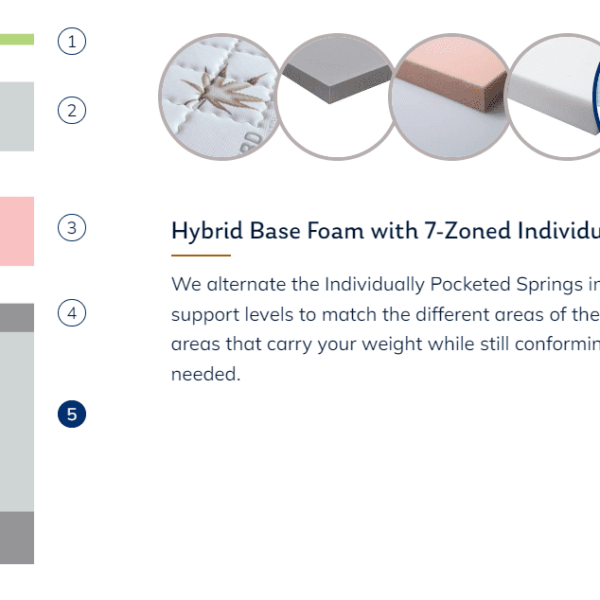 1

2

3

4

5

Hybrid Base Foam with 7-Zoned Individu

We alternate the Individually Pocketed Springs in support levels to match the different areas of the areas that carry your weight while still conformin needed.